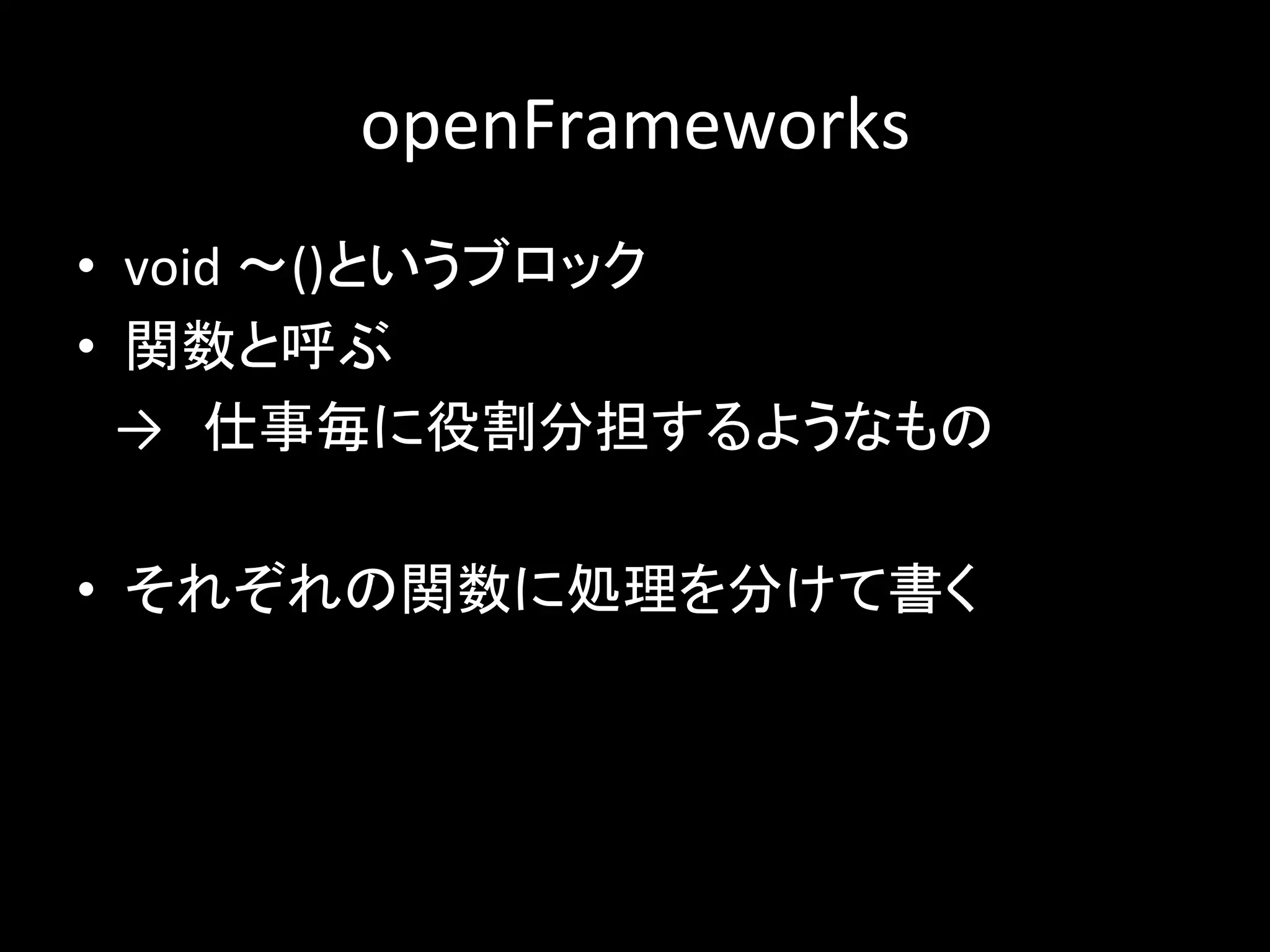 openFrameworks

• void 〜()というブロック
• 関数と呼ぶ
→ 仕事毎に役割分担するようなもの

• それぞれの関数に処理を分けて書く